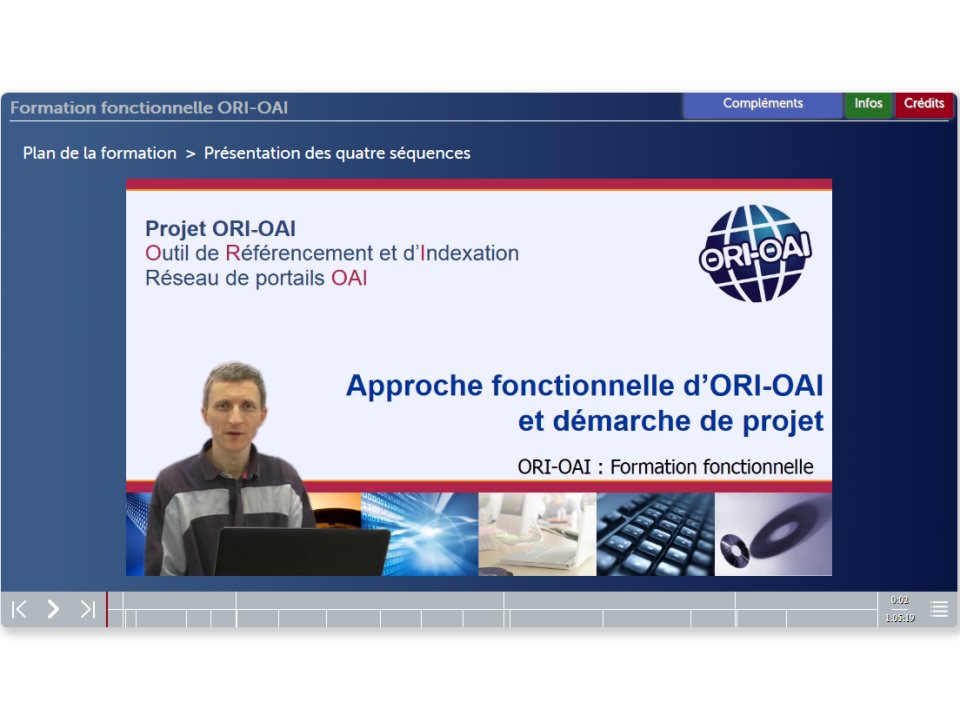 Formation fonctionnelle ORI-OAI

Compléments
Infos
Crédits

Plan de la formation > Présentation des quatre séquences

Projet ORI-OAI
Outil de Référencement et d'Indexation
Réseau de portails OAI

ORI-OAI

Approche fonctionnelle d'ORI-OAI
et démarche de projet

ORI-OAI : Formation fonctionnelle

0:02
1:05:19